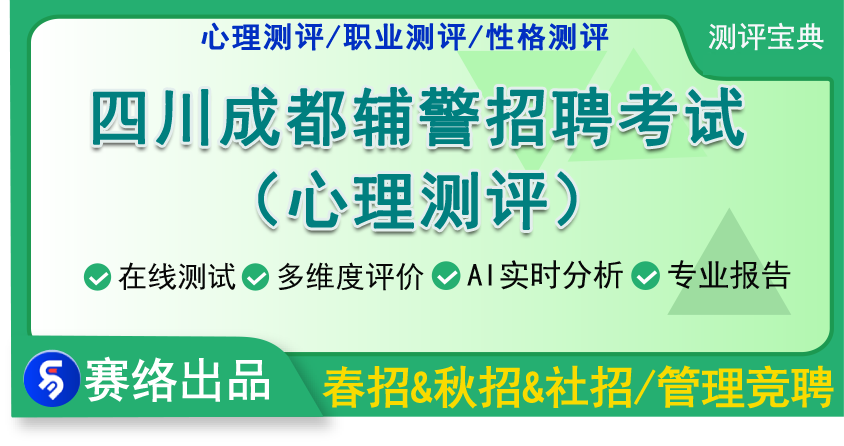 心理测评/职业测评/性格测评

测评宝典

四川成都辅警招聘考试
（心理测评）

在线测试 多维度评价 AI实时分析 专业报告

赛络出品

春招&秋招&社招/管理竞聘